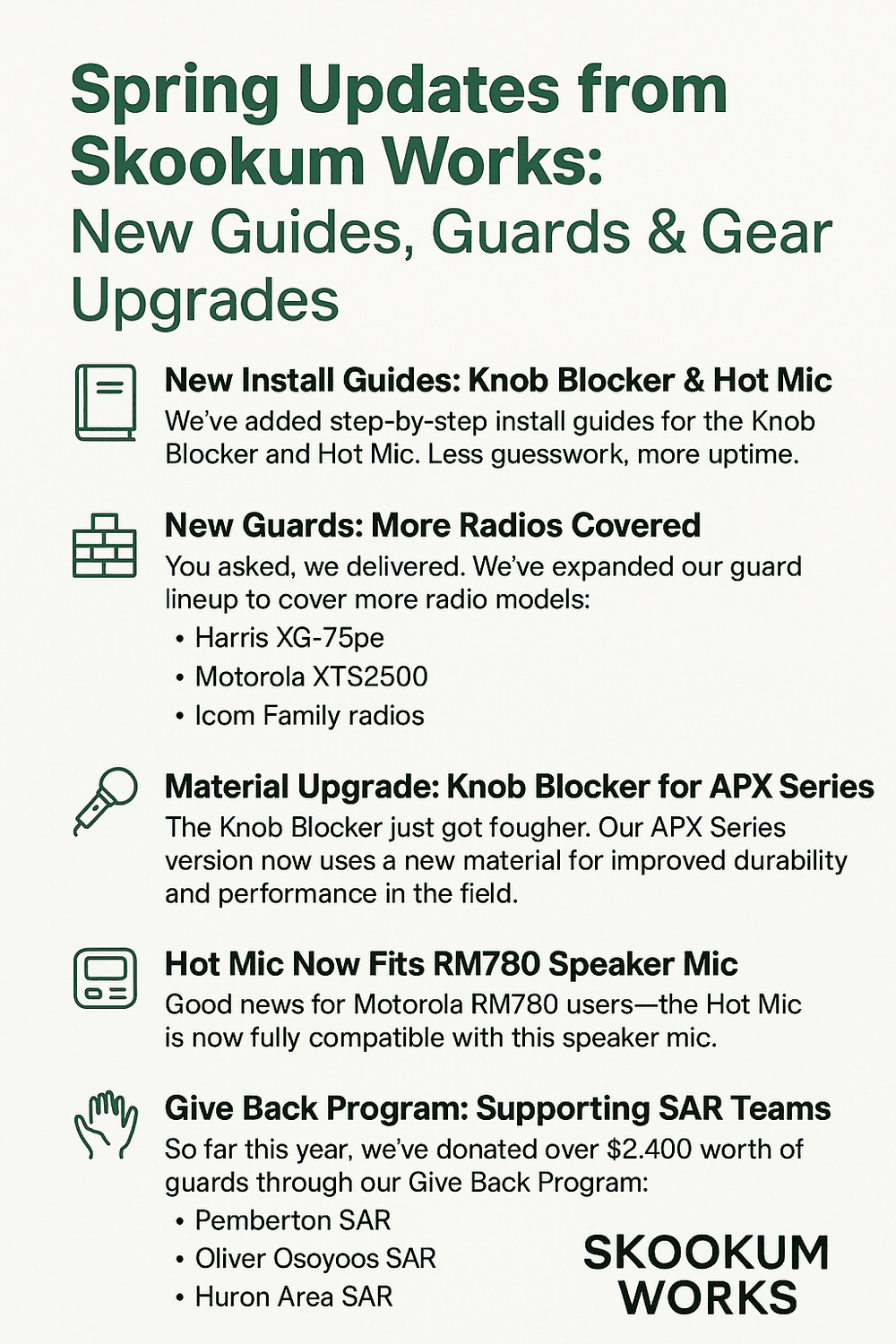 Spring Updates from Skookum Works:
New Guides, Guards & Gear Upgrades

New Install Guides: Knob Blocker & Hot Mic
We've added step-by-step install guides for the Knob Blocker and Hot Mic. Less guesswork, more uptime.

New Guards: More Radios Covered
You asked, we delivered. We've expanded our guard lineup to cover more radio models:
• Harris XG-75pe
• Motorola XTS2500
• Icom Family radios

Material Upgrade: Knob Blocker for APX Series
The Knob Blocker just got fougher. Our APX Series version now uses a new material for improved durability and performance in the field.

Hot Mic Now Fits RM780 Speaker Mic
Good news for Motorola RM780 users—the Hot Mic is now fully compatible with this speaker mic.

Give Back Program: Supporting SAR Teams
So far this year, we've donated over $2.400 worth of guards through our Give Back Program:
• Pemberton SAR
• Oliver Osoyoos SAR
• Huron Area SAR

SKOOKUM WORKS